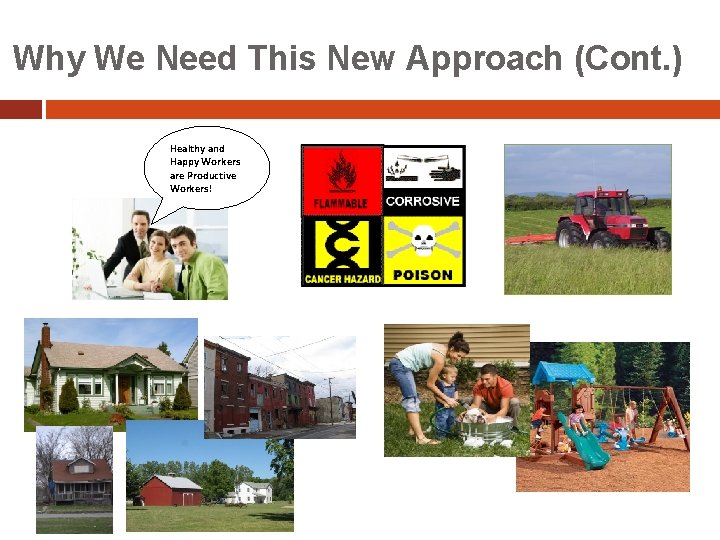 Why We Need This New Approach (Cont.)

Healthy and Happy Workers are Productive Workers!

FLAMMABLE

CORROSIVE

CANCER HAZARD

POISON